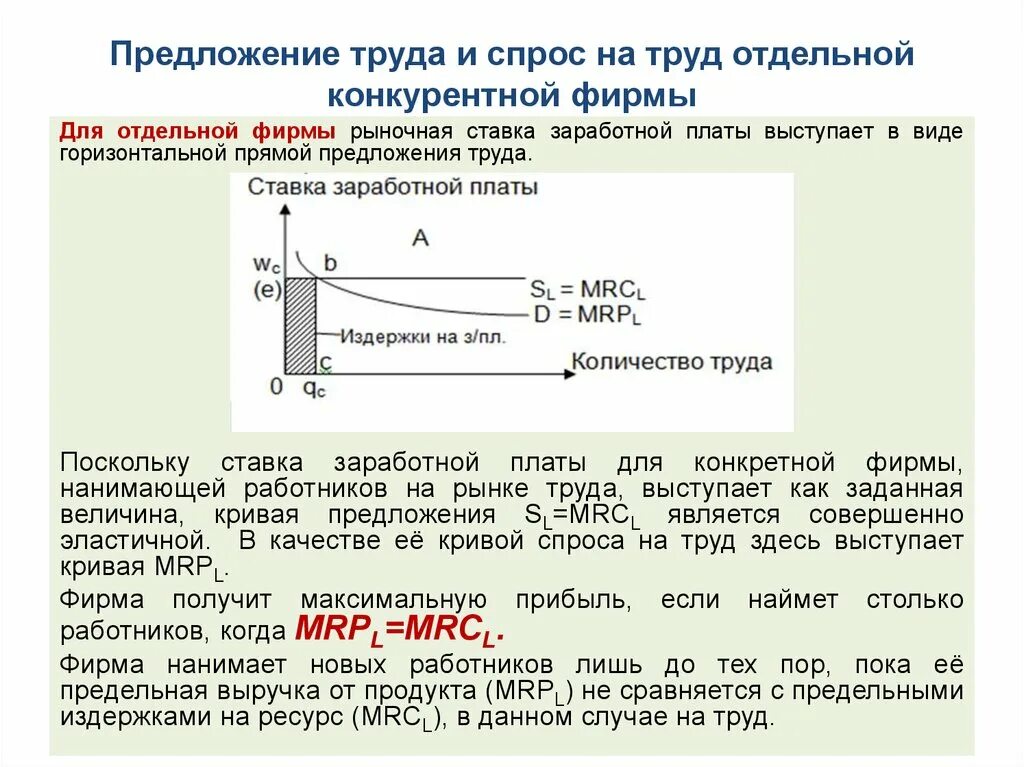 Предложение труда и спрос на труд отдельной конкурентной фирмы

Для отдельной фирмы рыночная ставка заработной платы выступает в виде горизонтальной прямой предложения труда.

Ставка заработной платы

A

$w_c$
(e)

b

$S_L = MRC_L$
$D = MRP_L$

Издержки на з/пл.

c

Количество труда

0 $q_c$

Поскольку ставка заработной платы для конкретной фирмы, нанимающей работников на рынке труда, выступает как заданная величина, кривая предложения $S_L$=$MRC_L$ является совершенно эластичной. В качестве её кривой спроса на труд здесь выступает кривая $MRP_L$.

Фирма получит максимальную прибыль, если наймет столько работников, когда $MRP_L$=$MRC_L$.

Фирма нанимает новых работников лишь до тех пор, пока её предельная выручка от продукта ($MRP_L$) не сравняется с предельными издержками на ресурс ($MRC_L$), в данном случае на труд.